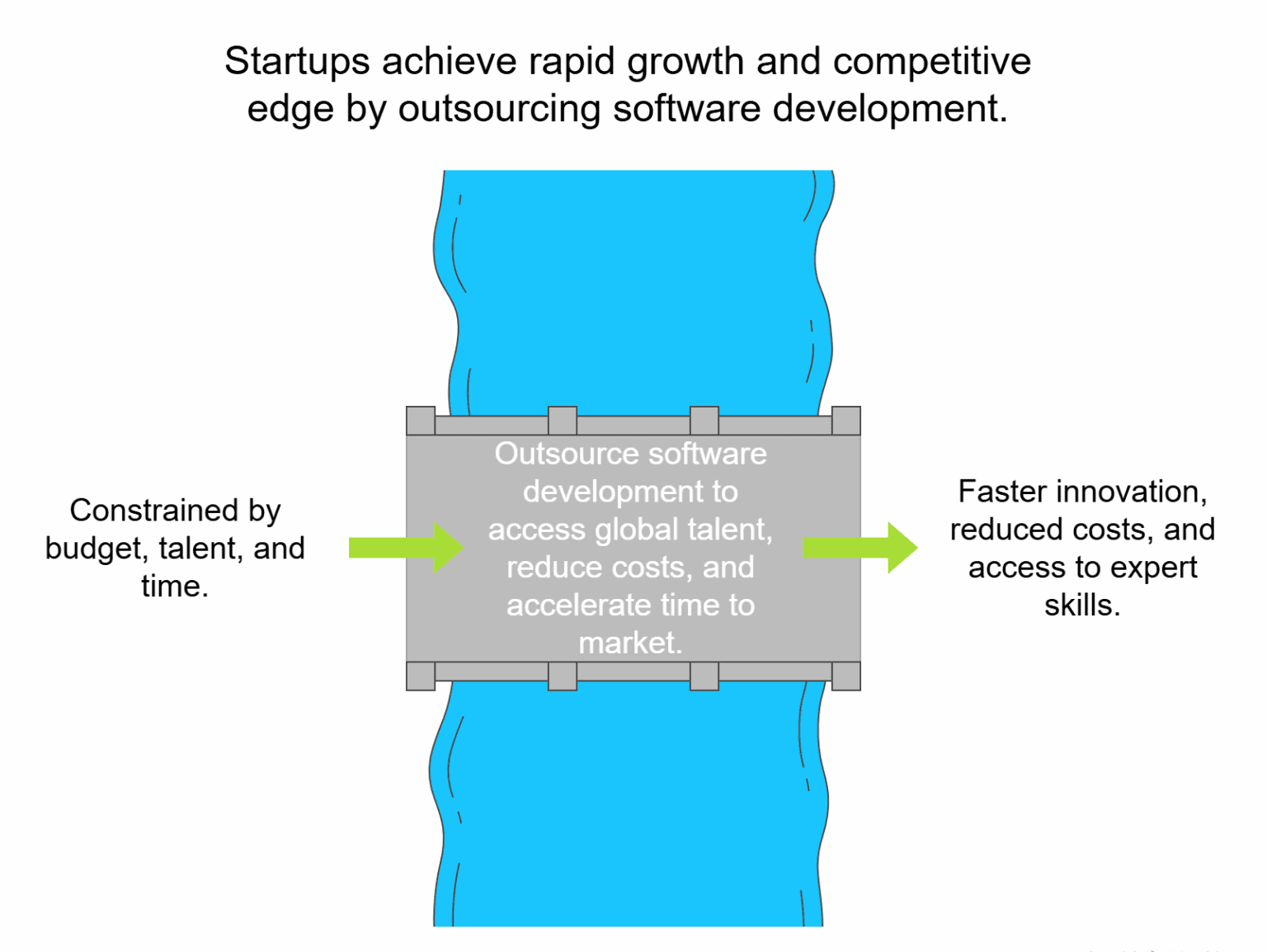 Startups achieve rapid growth and competitive edge by outsourcing software development.

Constrained by budget, talent, and time.

Outsource software development to access global talent, reduce costs, and accelerate time to market.

Faster innovation, reduced costs, and access to expert skills.